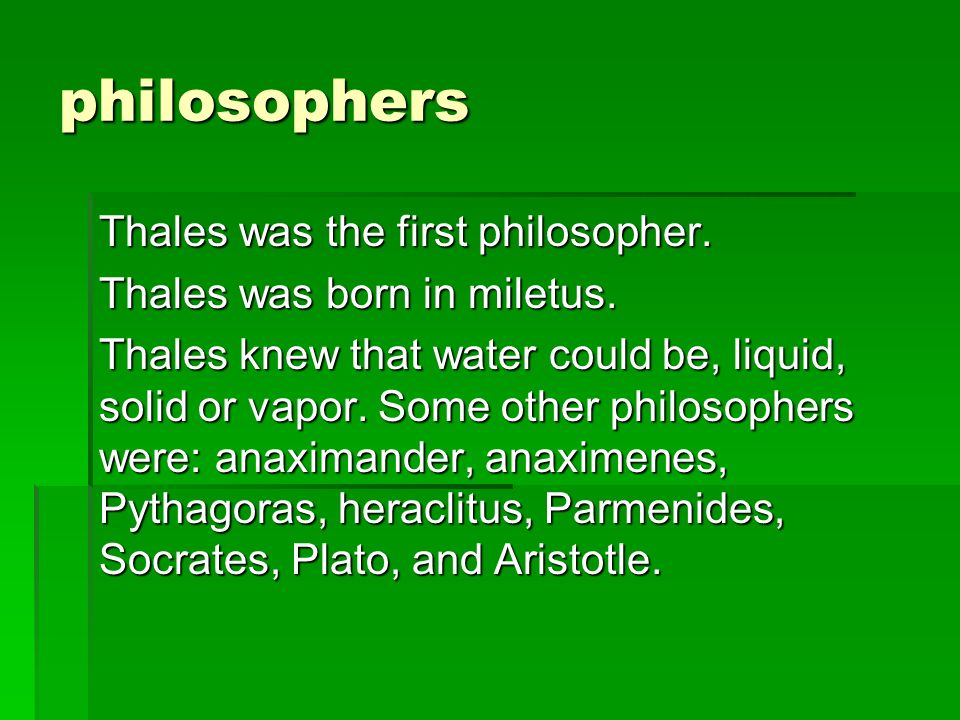 philosophers

Thales was the first philosopher.

Thales was born in miletus.

Thales knew that water could be, liquid, solid or vapor. Some other philosophers were: anaximander, anaximenes, Pythagoras, heraclitus, Parmenides, Socrates, Plato, and Aristotle.